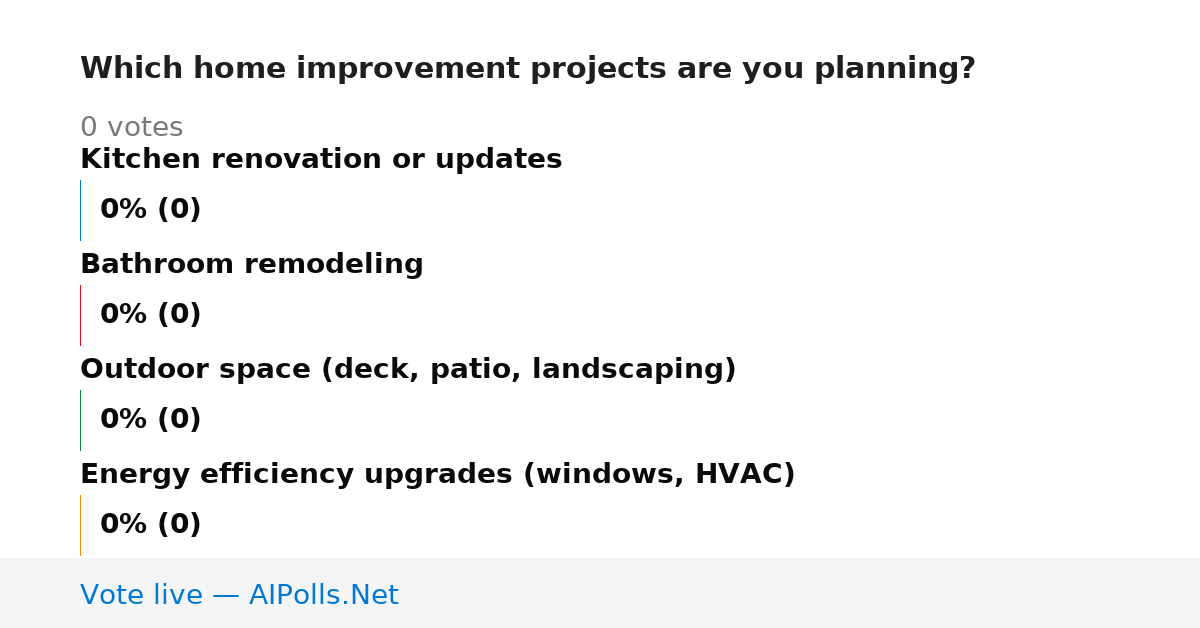 Which home improvement projects are you planning?

0 votes

Kitchen renovation or updates

0% (0)

Bathroom remodeling

0% (0)

Outdoor space (deck, patio, landscaping)

0% (0)

Energy efficiency upgrades (windows, HVAC)

0% (0)

Vote live — AIPolls.Net